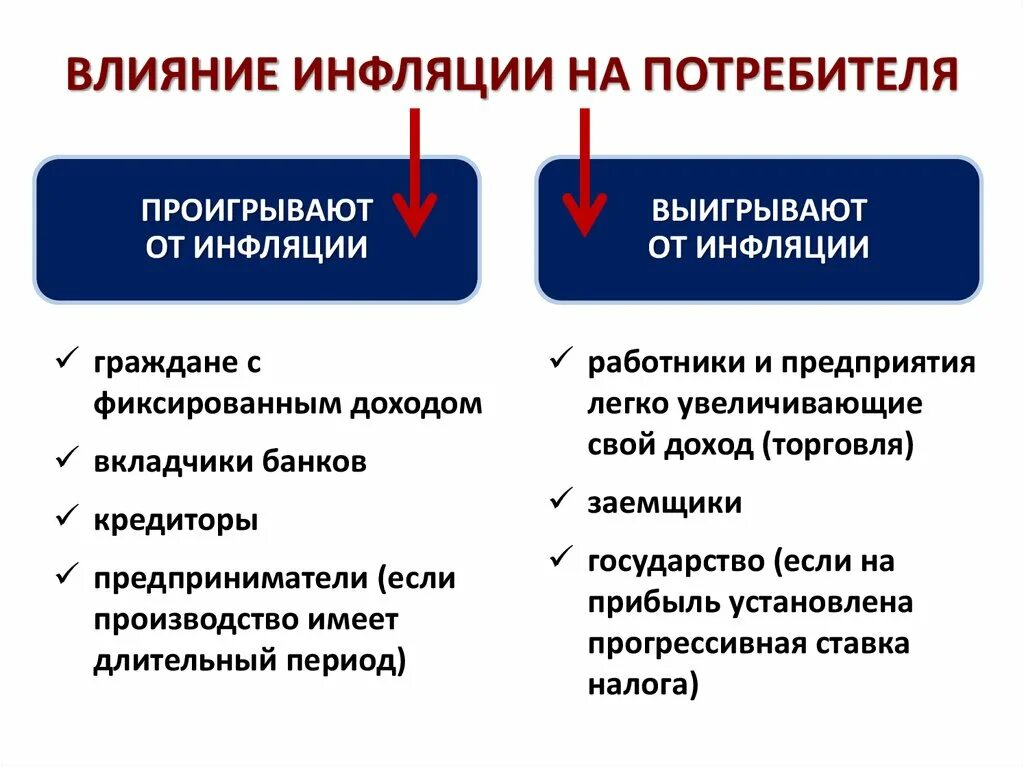 ВЛИЯНИЕ ИНФЛЯЦИИ НА ПОТРЕБИТЕЛЯ

ПРОИГРЫВАЮТ ОТ ИНФЛЯЦИИ

✓ граждане с фиксированным доходом
✓ вкладчики банков
✓ кредиторы
✓ предприниматели (если производство имеет длительный период)

ВЫИГРЫВАЮТ ОТ ИНФЛЯЦИИ

✓ работники и предприятия легко увеличивающие свой доход (торговля)
✓ заемщики
✓ государство (если на прибыль установлена прогрессивная ставка налога)